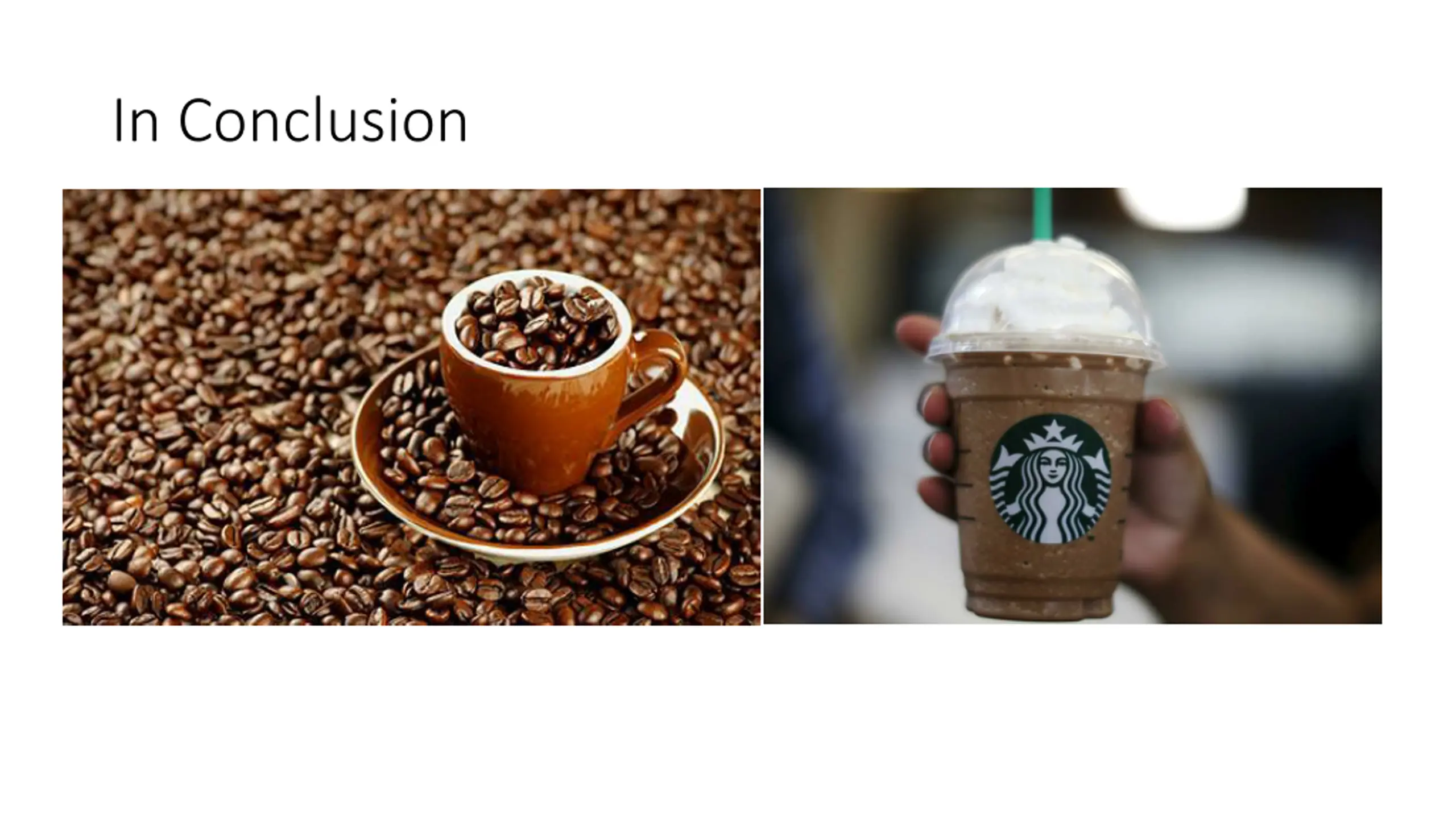 In Conclusion